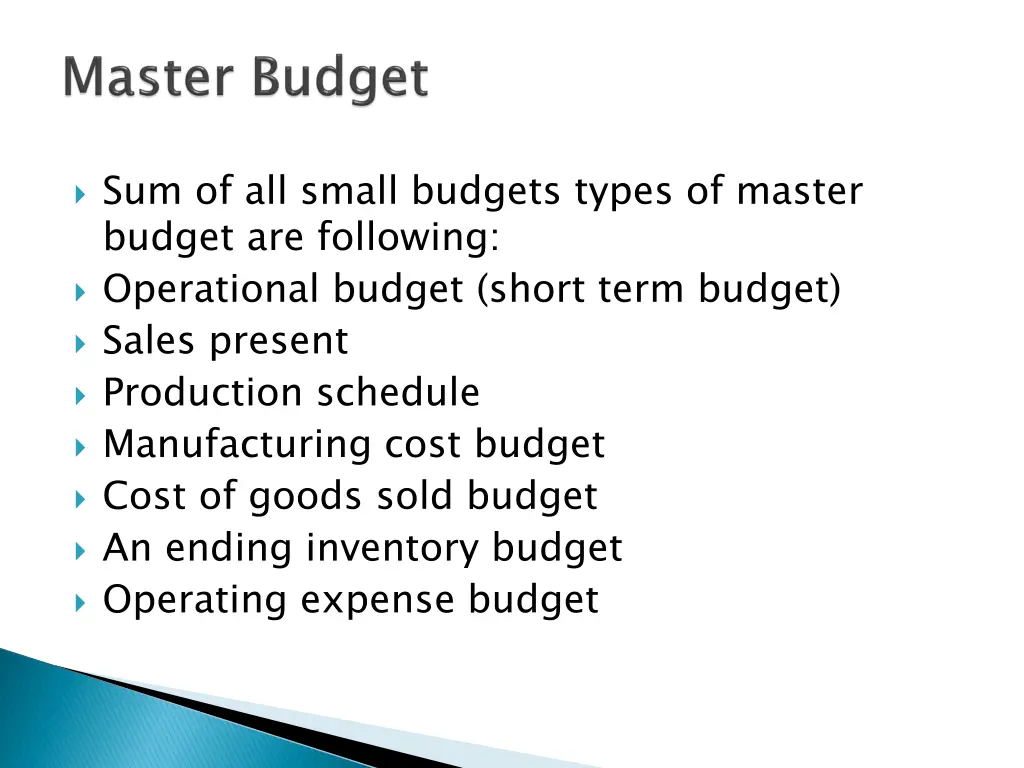 Master Budget

Sum of all small budgets types of master budget are following:
Operational budget (short term budget)
Sales present
Production schedule
Manufacturing cost budget
Cost of goods sold budget
An ending inventory budget
Operating expense budget